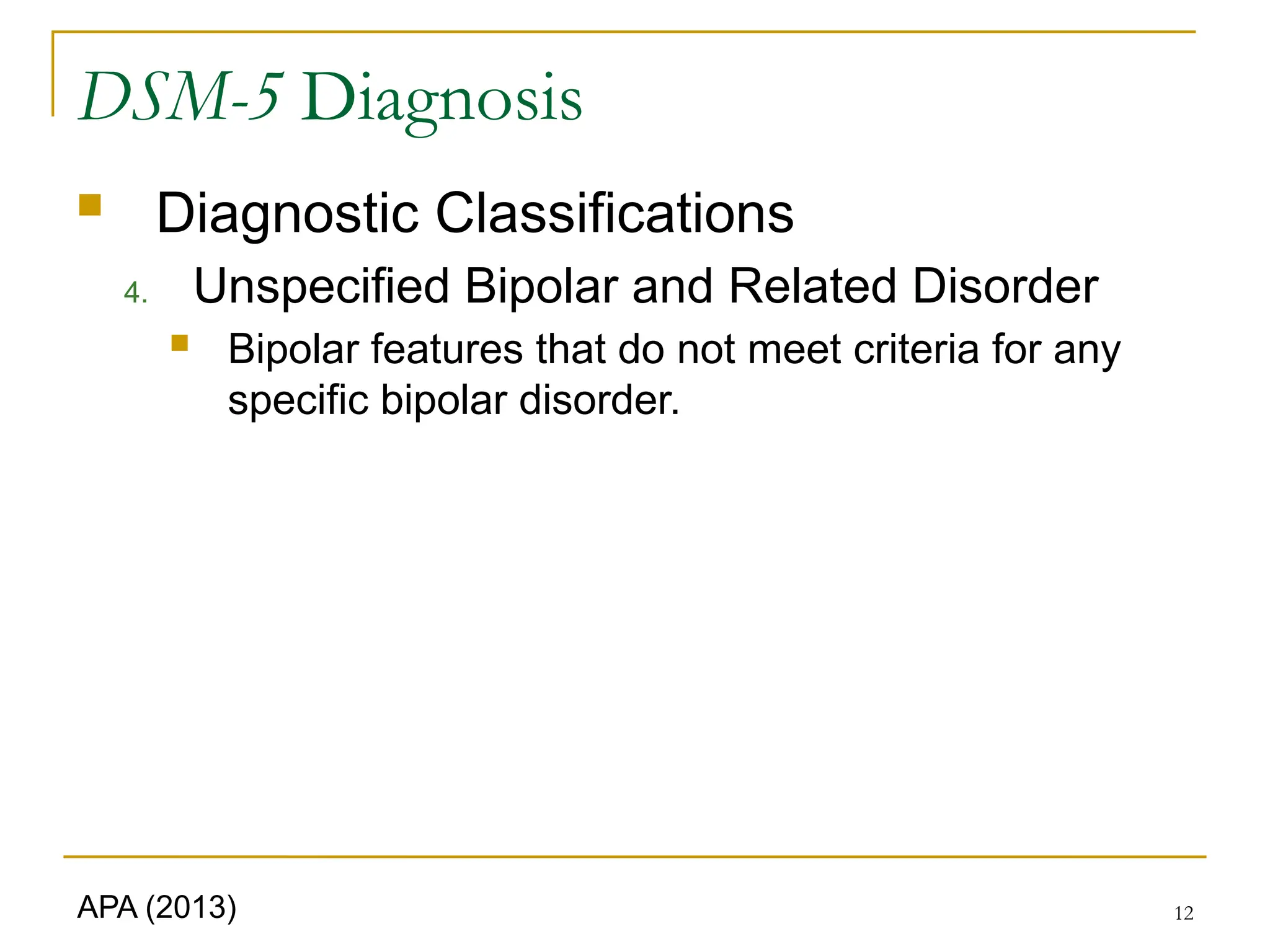 DSM-5 Diagnosis

Diagnostic Classifications

4. Unspecified Bipolar and Related Disorder

Bipolar features that do not meet criteria for any specific bipolar disorder.

APA (2013)

12